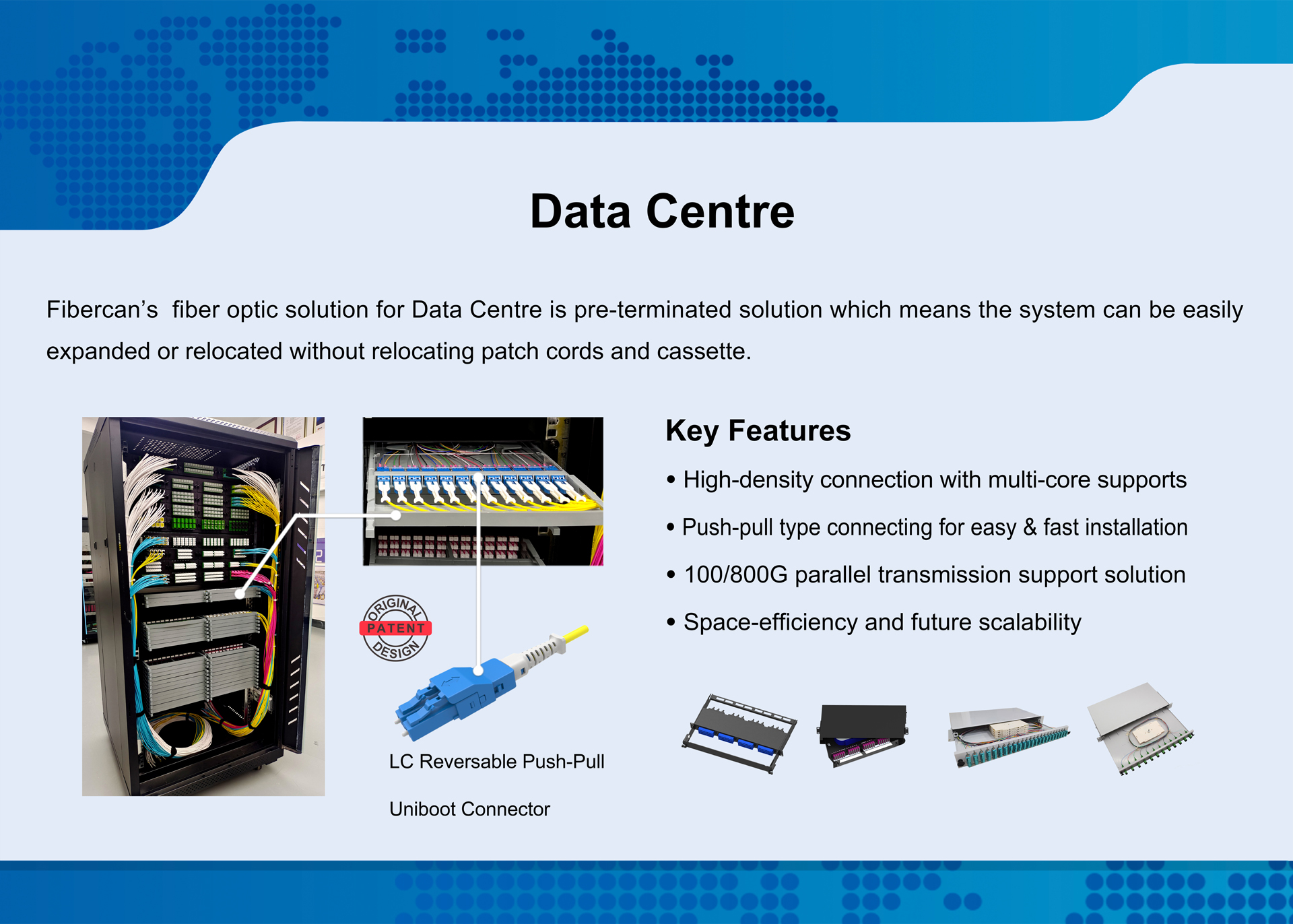 Data Centre

Fibercan's  fiber optic solution for Data Centre is pre-terminated solution which means the system can be easily expanded or relocated without relocating patch cords and cassette.

ORIGINAL
PATENT
DESIGN

LC Reversable Push-Pull

Uniboot Connector

Key Features

• High-density connection with multi-core supports

• Push-pull type connecting for easy & fast installation

• 100/800G parallel transmission support solution

• Space-efficiency and future scalability